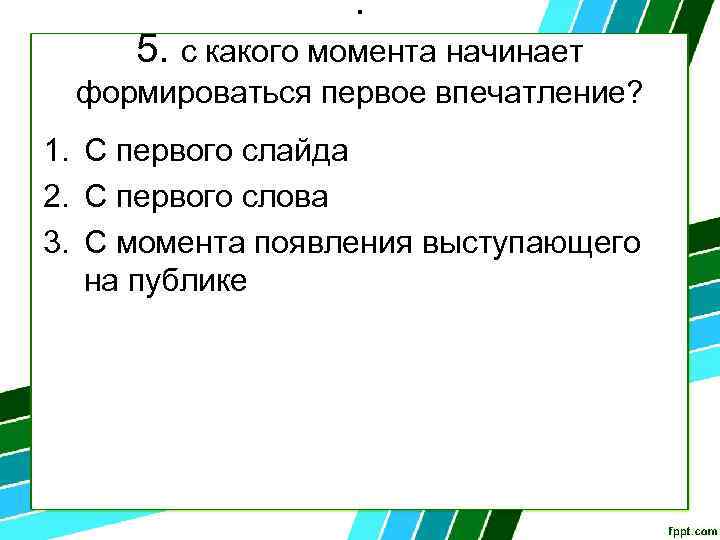 .
5. с какого момента начинает формироваться первое впечатление?

1. С первого слайда
2. С первого слова
3. С момента появления выступающего на публике

fppt.com